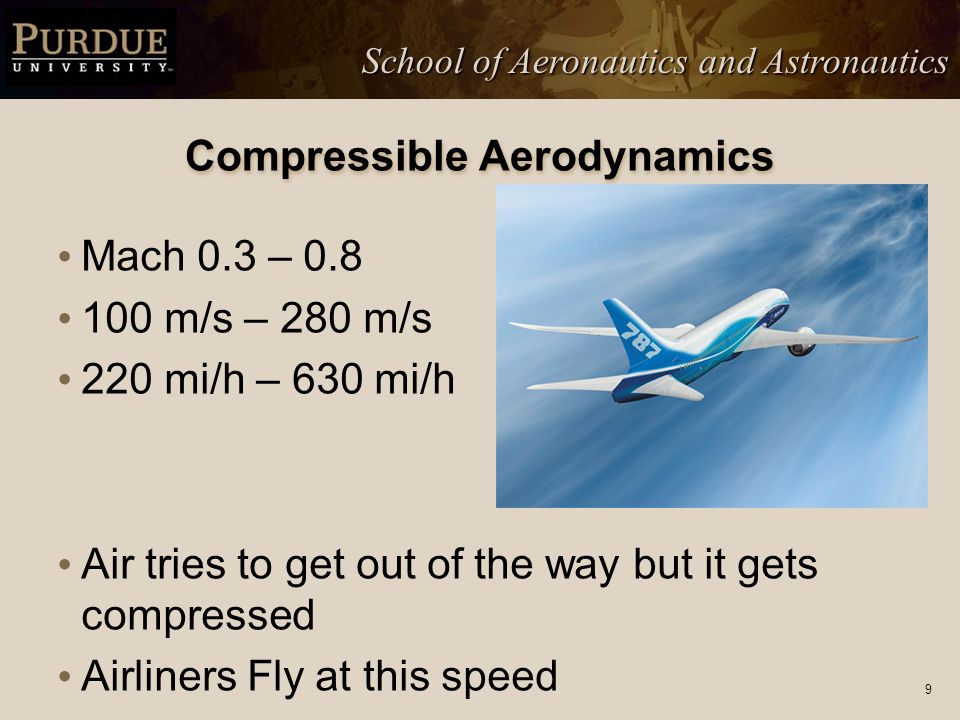 PURDUE
UNIVERSITY

School of Aeronautics and Astronautics

Compressible Aerodynamics

• Mach 0.3 – 0.8
• 100 m/s – 280 m/s
• 220 mi/h – 630 mi/h

787

• Air tries to get out of the way but it gets compressed
• Airliners Fly at this speed

9